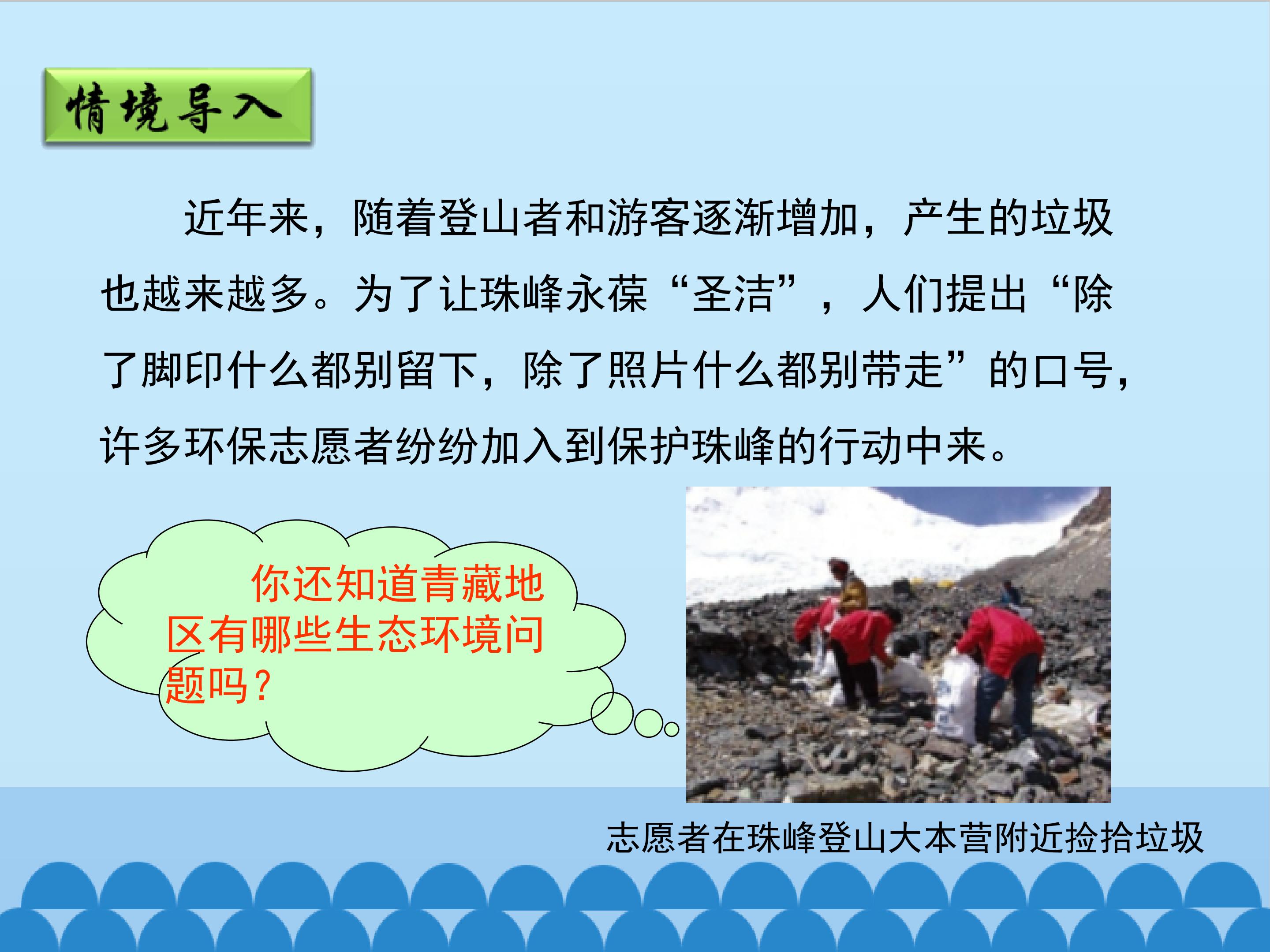 情境导入

近年来，随着登山者和游客逐渐增加，产生的垃圾也越来越多。为了让珠峰永葆“圣洁”，人们提出“除了脚印什么都别留下，除了照片什么都别带走”的口号，许多环保志愿者纷纷加入到保护珠峰的行动中来。

你还知道青藏地区有哪些生态环境问题吗？

志愿者在珠峰登山大本营附近捡拾垃圾